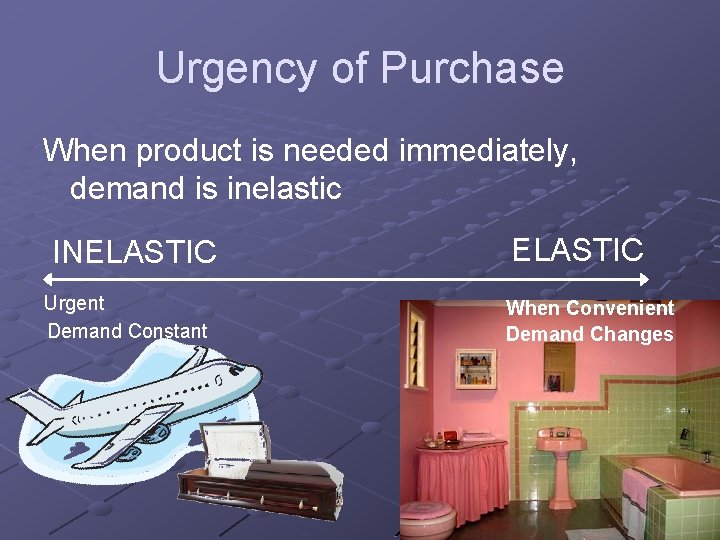 Urgency of Purchase

When product is needed immediately, demand is inelastic

INELASTIC

ELASTIC

Urgent
Demand Constant

When Convenient
Demand Changes